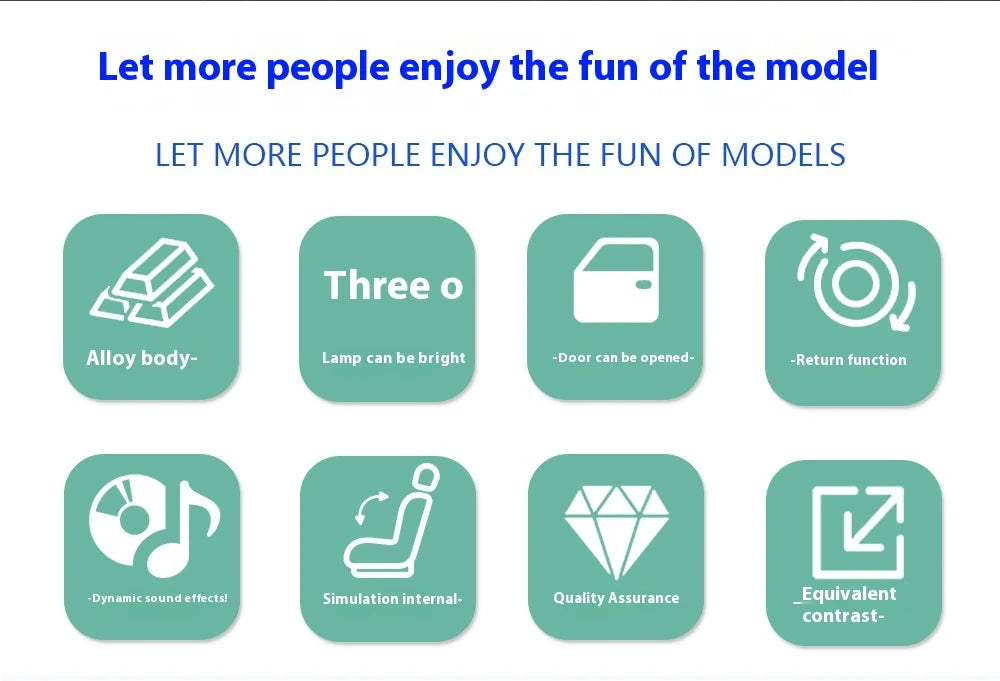 Let more people enjoy the fun of the model

LET MORE PEOPLE ENJOY THE FUN OF MODELS

Alloy body-

Three o

Lamp can be bright

-Door can be opened-

-Return function

-Dynamic sound effects!

Simulation internal-

Quality Assurance

_Equivalent contrast-